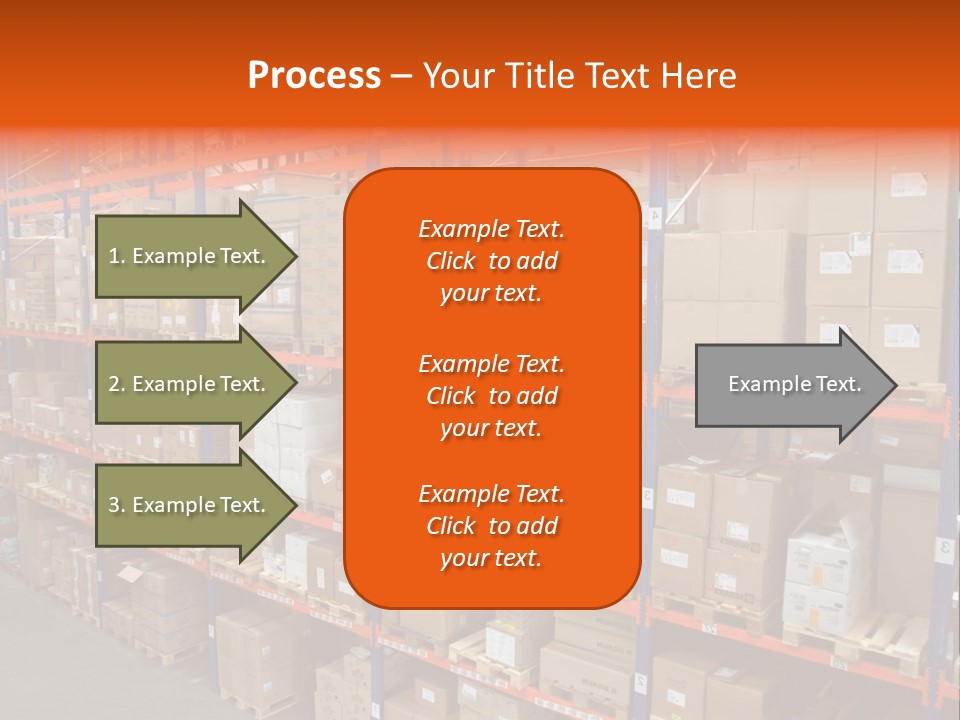 Process – Your Title Text Here

1. Example Text.

2. Example Text.

3. Example Text.

Example Text. Click to add your text.

Example Text. Click to add your text.

Example Text. Click to add your text.

Example Text.